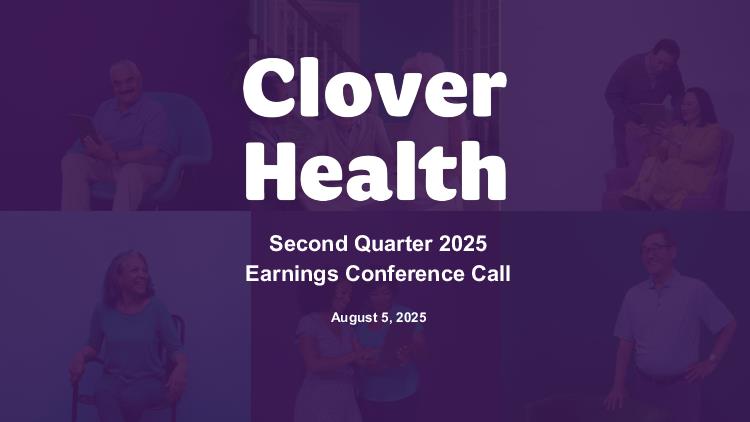 Clover Health

Second Quarter 2025
Earnings Conference Call

August 5, 2025